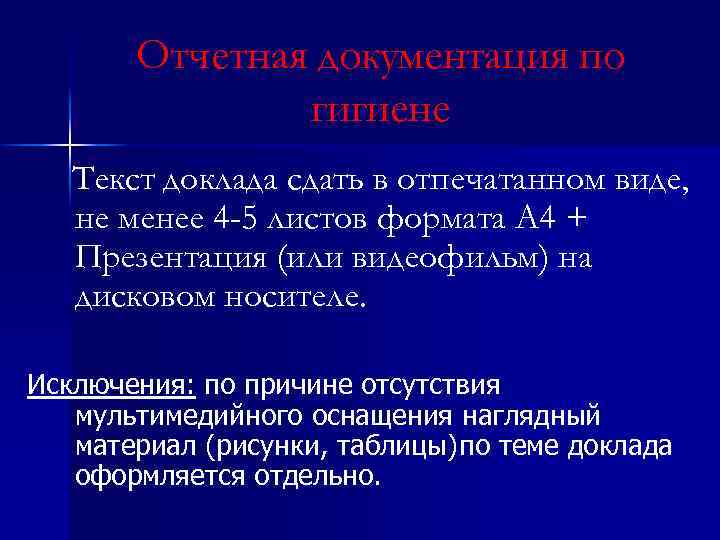 Отчетная документация по гигиене

Текст доклада сдать в отпечатанном виде, не менее 4-5 листов формата А4 + Презентация (или видеофильм) на дисковом носителе.

Исключения: по причине отсутствия мультимедийного оснащения наглядный материал (рисунки, таблицы)по теме доклада оформляется отдельно.